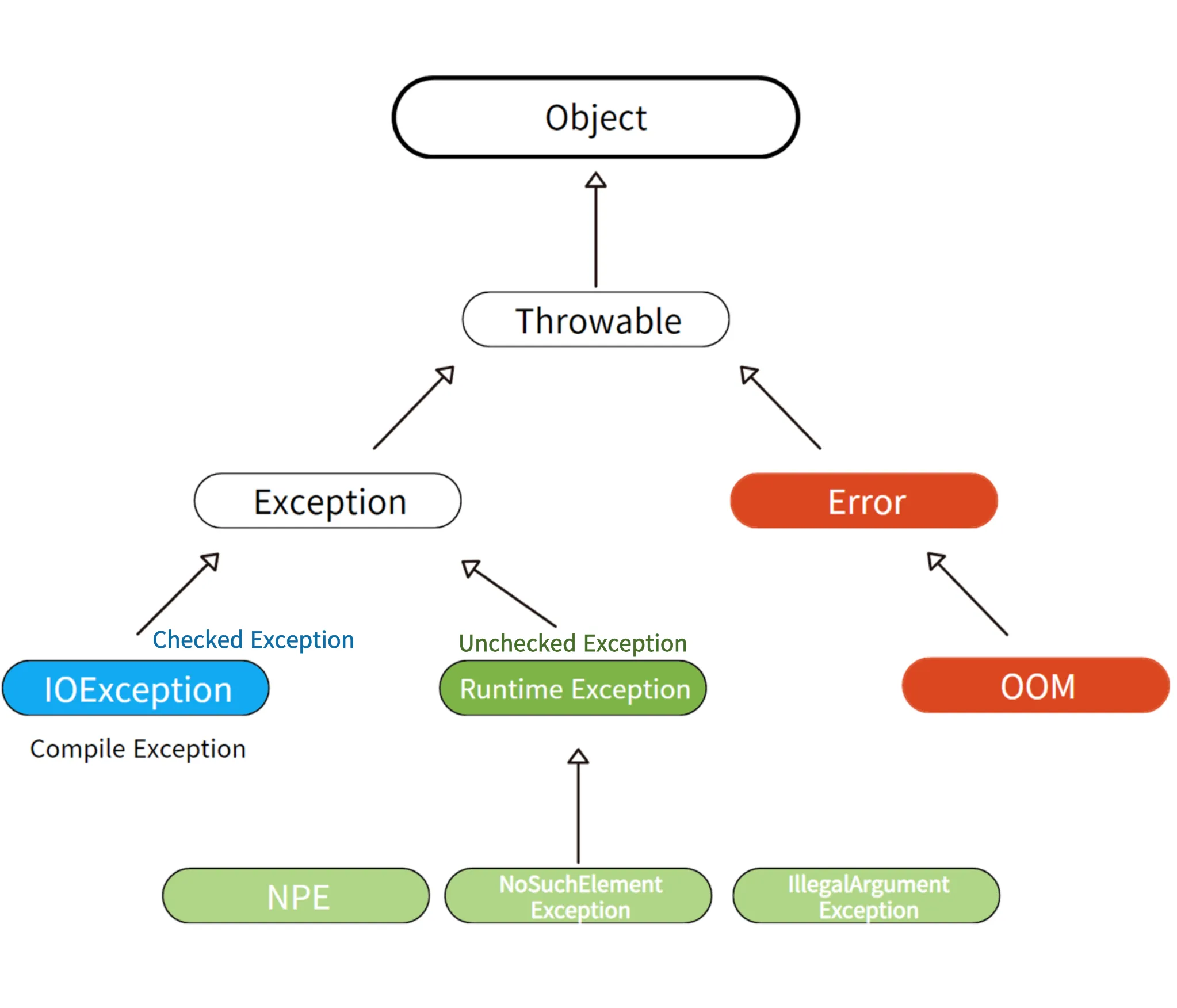 Object

Throwable

Exception

Error

Checked Exception

Unchecked Exception

IOException

Runtime Exception

OOM

Compile Exception

NPE

NoSuchElement Exception

IllegalArgument Exception